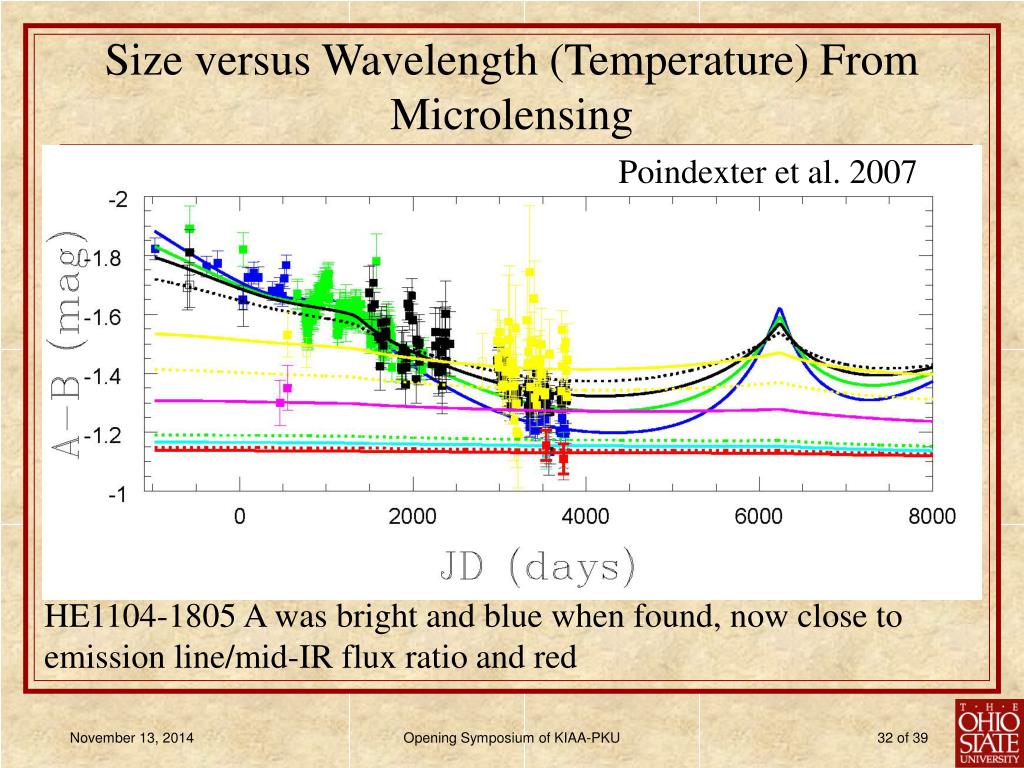 Size versus Wavelength (Temperature) From Microlensing

Poindexter et al. 2007

A−B (mag)

-2
-1.8
-1.6
-1.4
-1.2
-1

0
2000
4000
6000
8000

JD (days)

HE1104-1805 A was bright and blue when found, now close to emission line/mid-IR flux ratio and red

November 13, 2014

Opening Symposium of KIAA-PKU

32 of 39

THE OHIO STATE UNIVERSITY